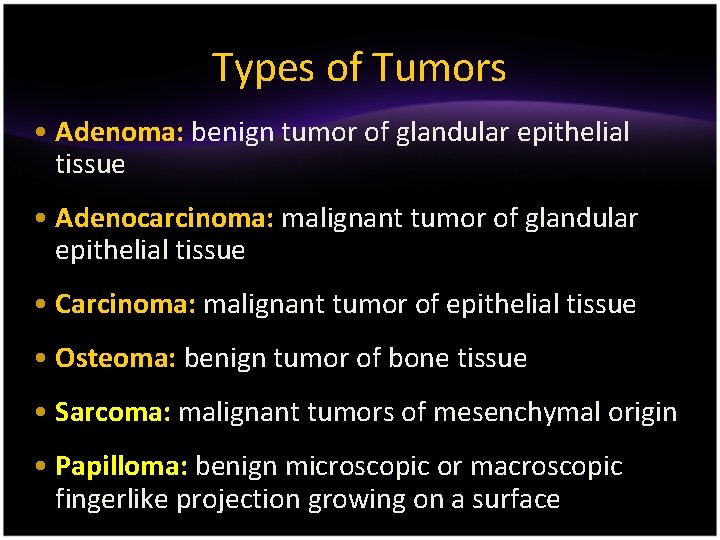 Types of Tumors

• Adenoma: benign tumor of glandular epithelial tissue

• Adenocarcinoma: malignant tumor of glandular epithelial tissue

• Carcinoma: malignant tumor of epithelial tissue

• Osteoma: benign tumor of bone tissue

• Sarcoma: malignant tumors of mesenchymal origin

• Papilloma: benign microscopic or macroscopic fingerlike projection growing on a surface